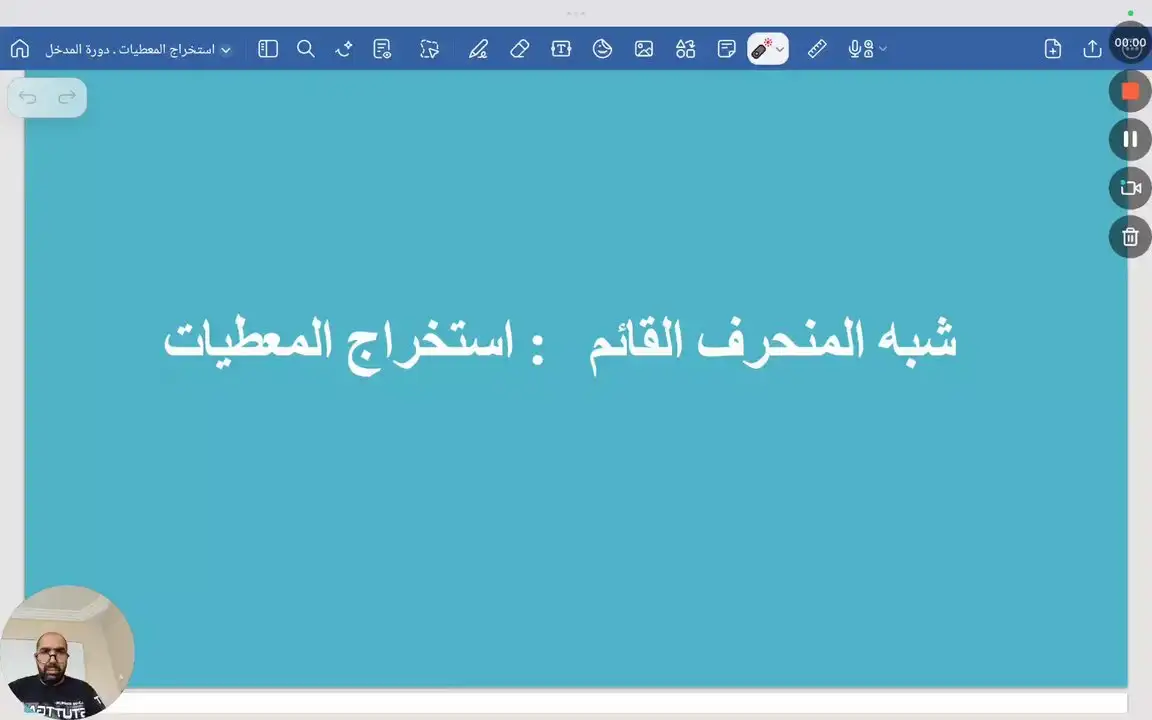 استخراج المعطيات . دورة المدخل

00:00

شبه المنحرف القائم : استخراج المعطيات